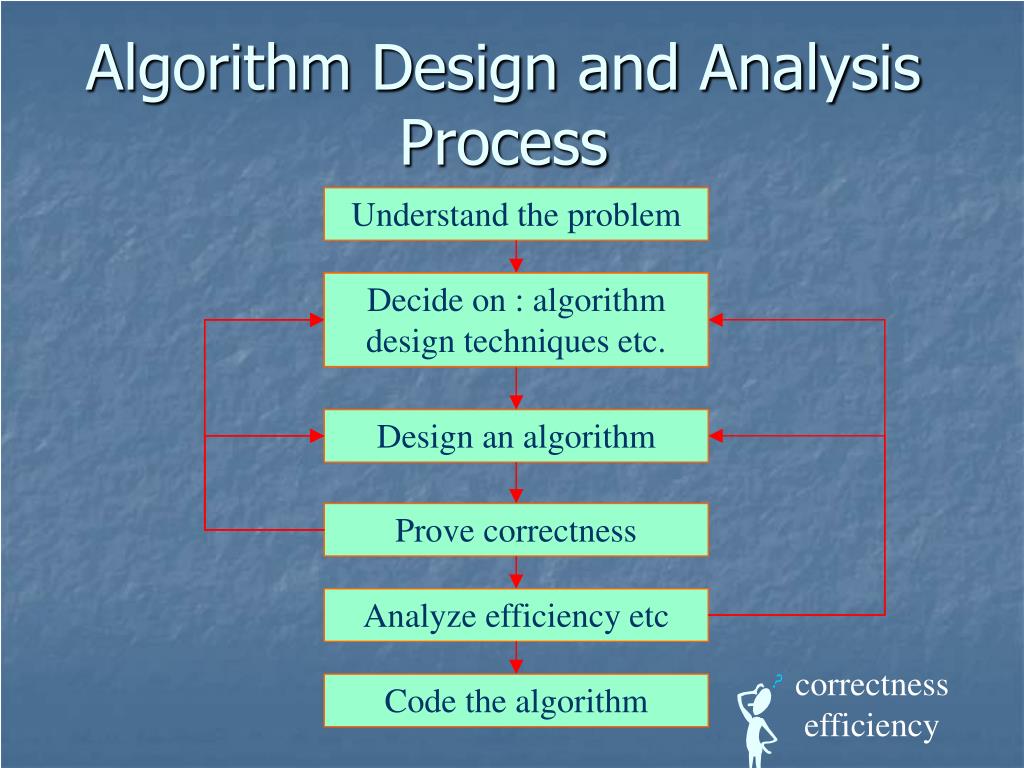 Algorithm Design and Analysis Process

Understand the problem

Decide on : algorithm design techniques etc.

Design an algorithm

Prove correctness

Analyze efficiency etc

Code the algorithm

?

correctness
efficiency